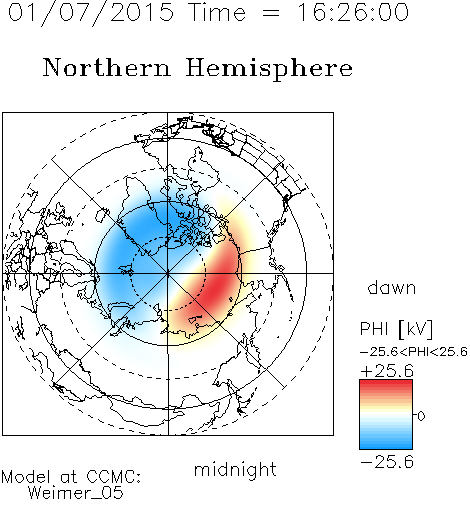 01/07/2015 Time = 16:26:00

Northern Hemisphere

dawn

PHI [kV]

−25.6<PHI<25.6

+25.6

0

−25.6

midnight

Model at CCMC:
Weimer_05